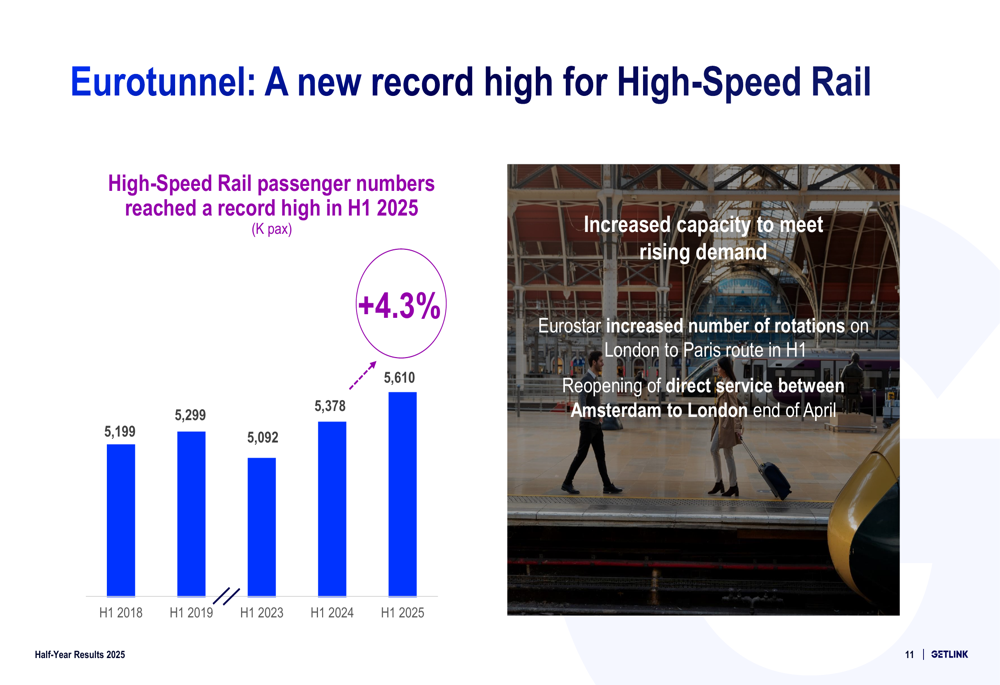 Eurotunnel: A new record high for High-Speed Rail

High-Speed Rail passenger numbers reached a record high in H1 2025
(K pax)

+4.3%

5,199
5,299
5,092
5,378
5,610

H1 2018
H1 2019
H1 2023
H1 2024
H1 2025

Increased capacity to meet rising demand

Eurostar increased number of rotations on London to Paris route in H1

Reopening of direct service between Amsterdam to London end of April

Half-Year Results 2025

11 | GETLINK